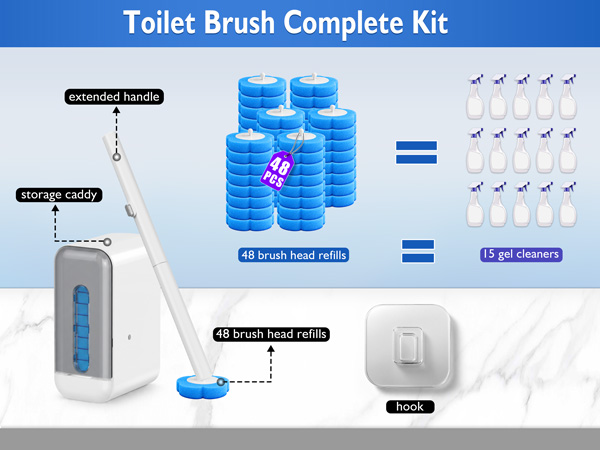 Toilet Brush Complete Kit

extended handle

storage caddy

48 PCS

48 brush head refills

15 gel cleaners

48 brush head refills

hook